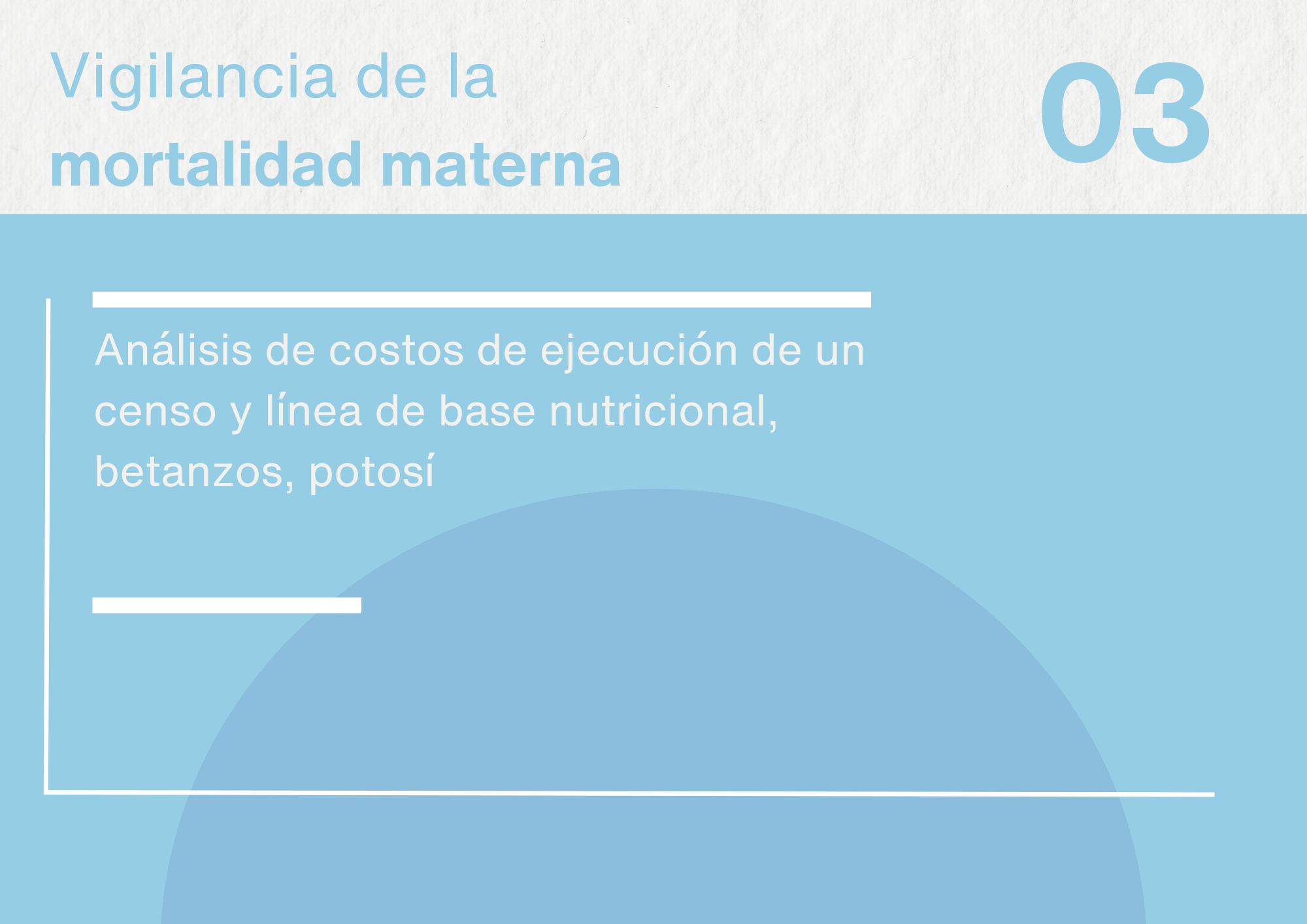 Vigilancia de la
mortalidad materna

03

Análisis de costos de ejecución de un censo y línea de base nutricional, betanzos, potosí